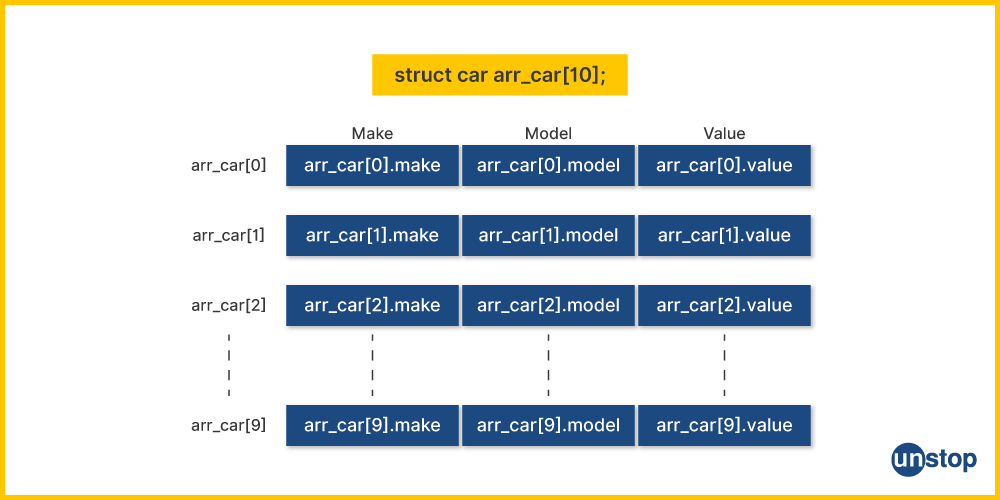 struct car arr_car[10];

| | Make | Model | Value |
|---|---|---|---|
| arr_car[0] | arr_car[0].make | arr_car[0].model | arr_car[0].value |
| arr_car[1] | arr_car[1].make | arr_car[1].model | arr_car[1].value |
| arr_car[2] | arr_car[2].make | arr_car[2].model | arr_car[2].value |
| arr_car[9] | arr_car[9].make | arr_car[9].model | arr_car[9].value |

unstop